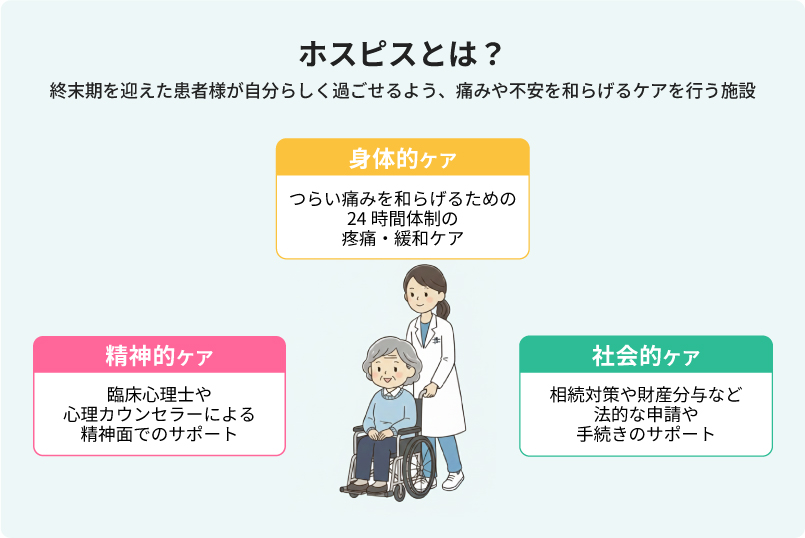 ホスピスとは？

終末期を迎えた患者様が自分らしく過ごせるよう、痛みや不安を和らげるケアを行う施設

身体的ケア

つらい痛みを和らげるための
24 時間体制の
疼痛・緩和ケア

精神的ケア

臨床心理士や
心理カウンセラーによる
精神面でのサポート

社会的ケア

相続対策や財産分与など
法的な申請や
手続きのサポート